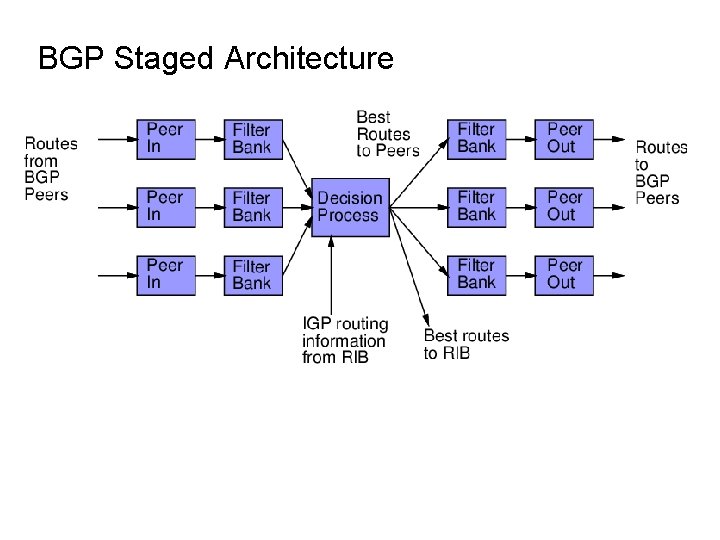 BGP Staged Architecture

Routes
from
BGP
Peers

Peer
In

Filter
Bank

Peer
In

Filter
Bank

Peer
In

Filter
Bank

Best
Routes
to Peers

Decision
Process

IGP routing
information
from RIB

Best routes
to RIB

Filter
Bank

Peer
Out

Filter
Bank

Peer
Out

Filter
Bank

Peer
Out

Routes
to
BGP
Peers